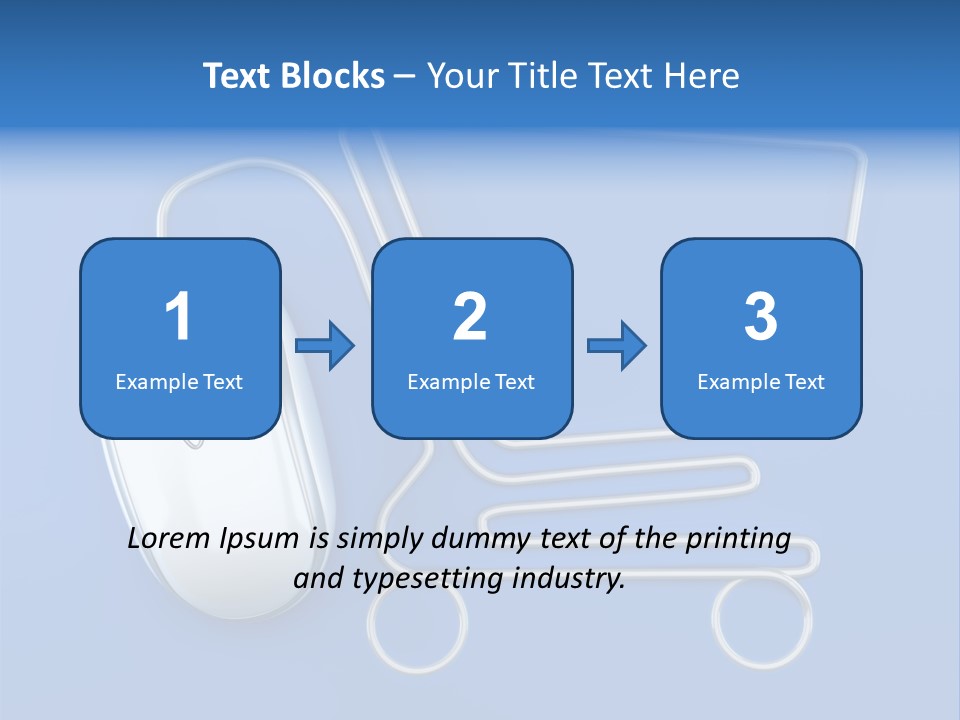 Text Blocks – Your Title Text Here

1
Example Text

2
Example Text

3
Example Text

Lorem Ipsum is simply dummy text of the printing and typesetting industry.